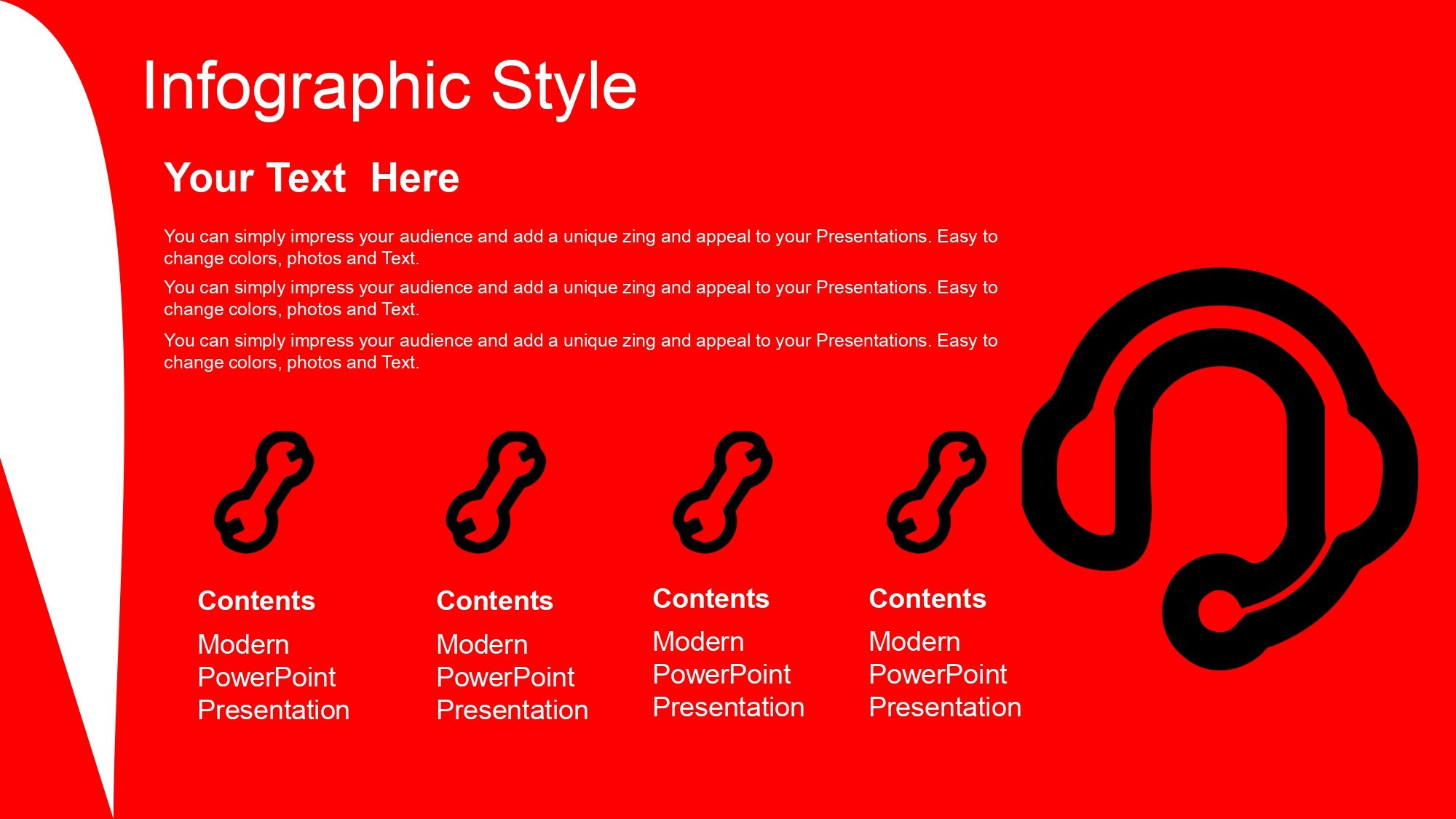 Infographic Style

Your Text  Here

You can simply impress your audience and add a unique zing and appeal to your Presentations. Easy to change colors, photos and Text.

You can simply impress your audience and add a unique zing and appeal to your Presentations. Easy to change colors, photos and Text.

You can simply impress your audience and add a unique zing and appeal to your Presentations. Easy to change colors, photos and Text.

Contents

Modern PowerPoint Presentation

Contents

Modern PowerPoint Presentation

Contents

Modern PowerPoint Presentation

Contents

Modern PowerPoint Presentation